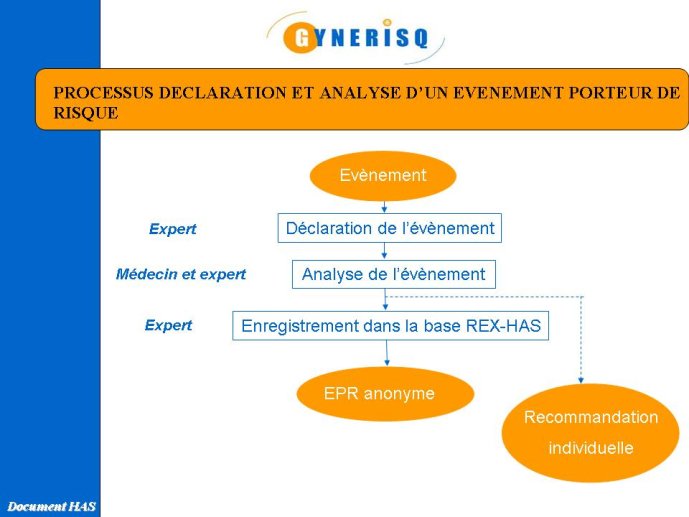 GYNERISQ

PROCESSUS DECLARATION ET ANALYSE D'UN EVENEMENT PORTEUR DE RISQUE

Evènement

Expert

Déclaration de l'évènement

Médecin et expert

Analyse de l'évènement

Expert

Enregistrement dans la base REX-HAS

EPR anonyme

Recommandation individuelle

Document HAS